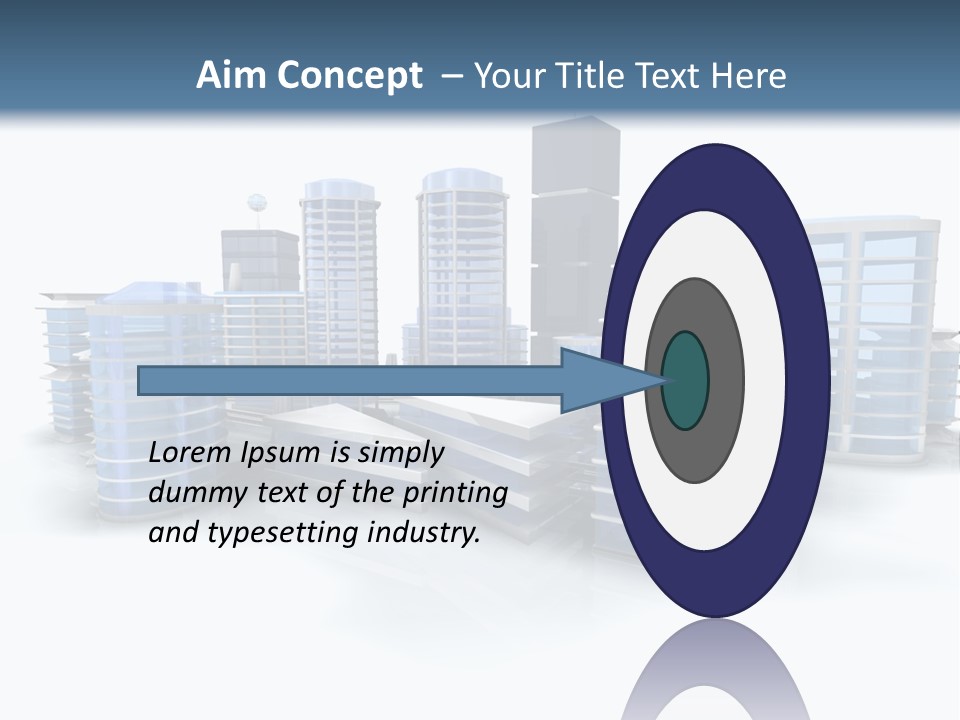 Aim Concept – Your Title Text Here

Lorem Ipsum is simply dummy text of the printing and typesetting industry.